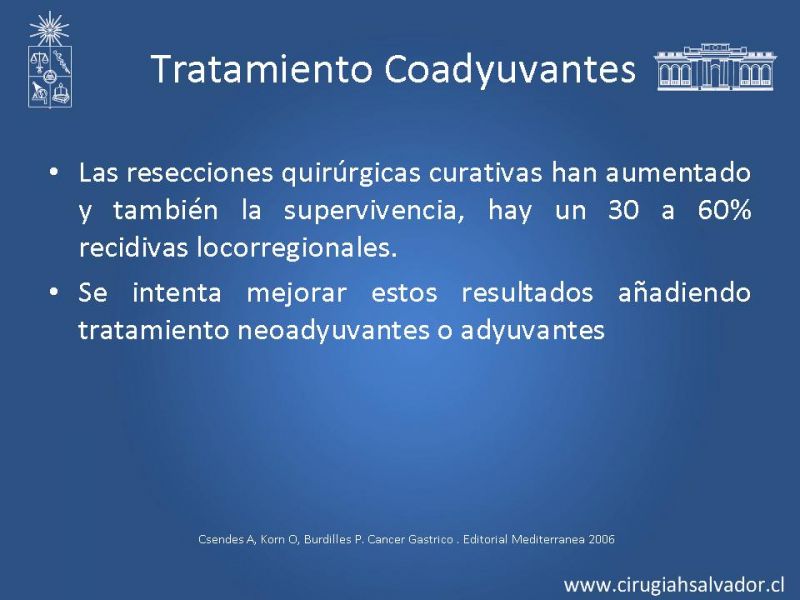 Tratamiento Coadyuvantes

• Las resecciones quirúrgicas curativas han aumentado y también la supervivencia, hay un 30 a 60% recidivas locorregionales.

• Se intenta mejorar estos resultados añadiendo tratamiento neoadyuvantes o adyuvantes

Csendes A, Korn O, Burdilles P. Cancer Gastrico . Editorial Mediterranea 2006

www.cirugiahsalvador.cl